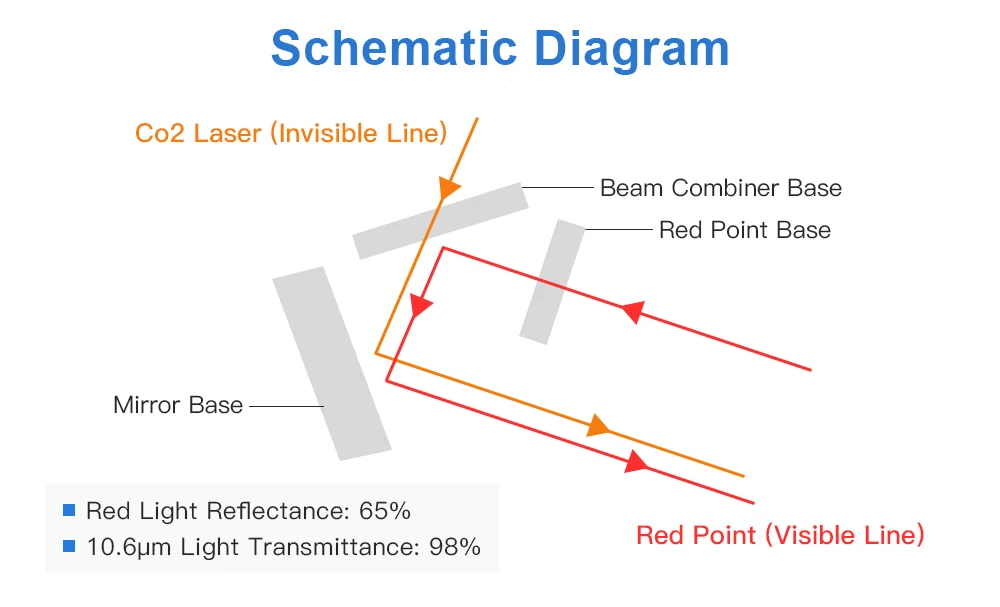 Schematic Diagram

Co2 Laser (Invisible Line)

Beam Combiner Base

Red Point Base

Mirror Base

Red Light Reflectance: 65%
10.6μm Light Transmittance: 98%

Red Point (Visible Line)